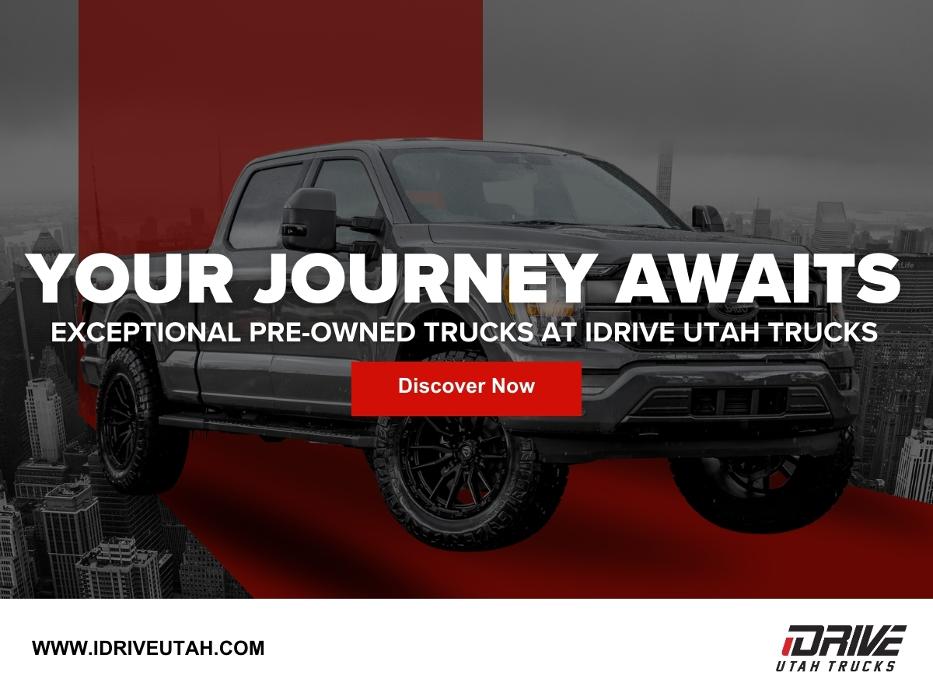 YOUR JOURNEY AWAITS
EXCEPTIONAL PRE-OWNED TRUCKS AT IDRIVE UTAH TRUCKS

Discover Now

WWW.IDRIVEUTAH.COM

IDRIVE
UTAH TRUCKS